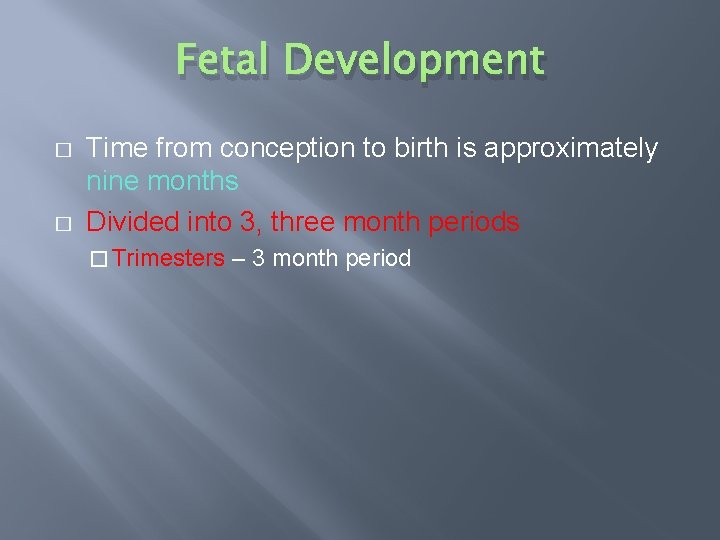 Fetal Development

□ Time from conception to birth is approximately nine months

□ Divided into 3, three month periods

□ Trimesters – 3 month period